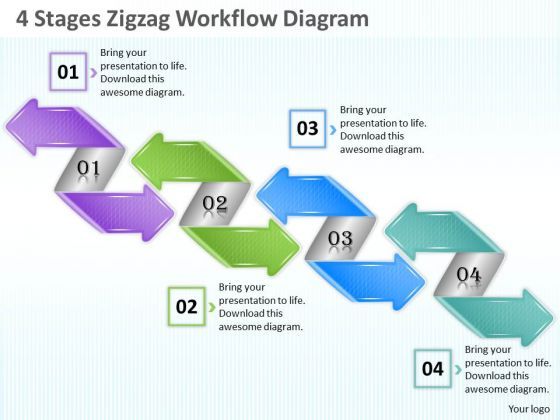 4 Stages Zigzag Workflow Diagram

01 Bring your presentation to life. Download this awesome diagram.

03 Bring your presentation to life. Download this awesome diagram.

01

02

03

04

02 Bring your presentation to life. Download this awesome diagram.

04 Bring your presentation to life. Download this awesome diagram.

Your logo